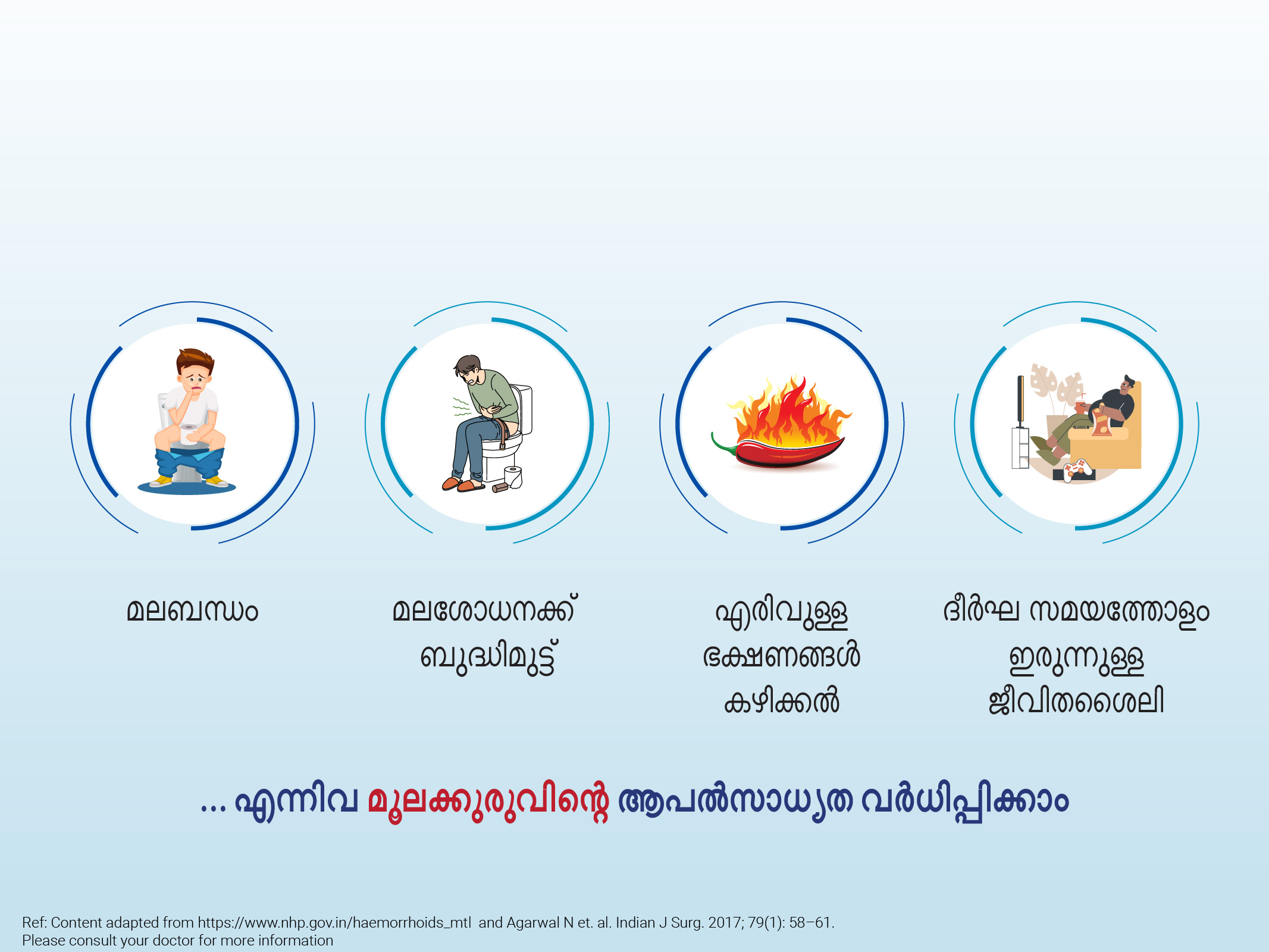 മലബന്ധം

മലശോധനക്ക് ബുദ്ധിമുട്ട്

എരിവുള്ള ഭക്ഷണങ്ങൾ കഴിക്കൽ

ദീർഘ സമയത്തോളം ഇരുന്നുള്ള ജീവിതശൈലി

... എന്നിവ മൂലക്കുരുവിന്റെ ആപൽസാധ്യത വർധിപ്പിക്കാം

Ref: Content adapted from https://www.nhp.gov.in/haemorrhoids_mtl and Agarwal N et. al. Indian J Surg. 2017; 79(1): 58–61.
Please consult your doctor for more information